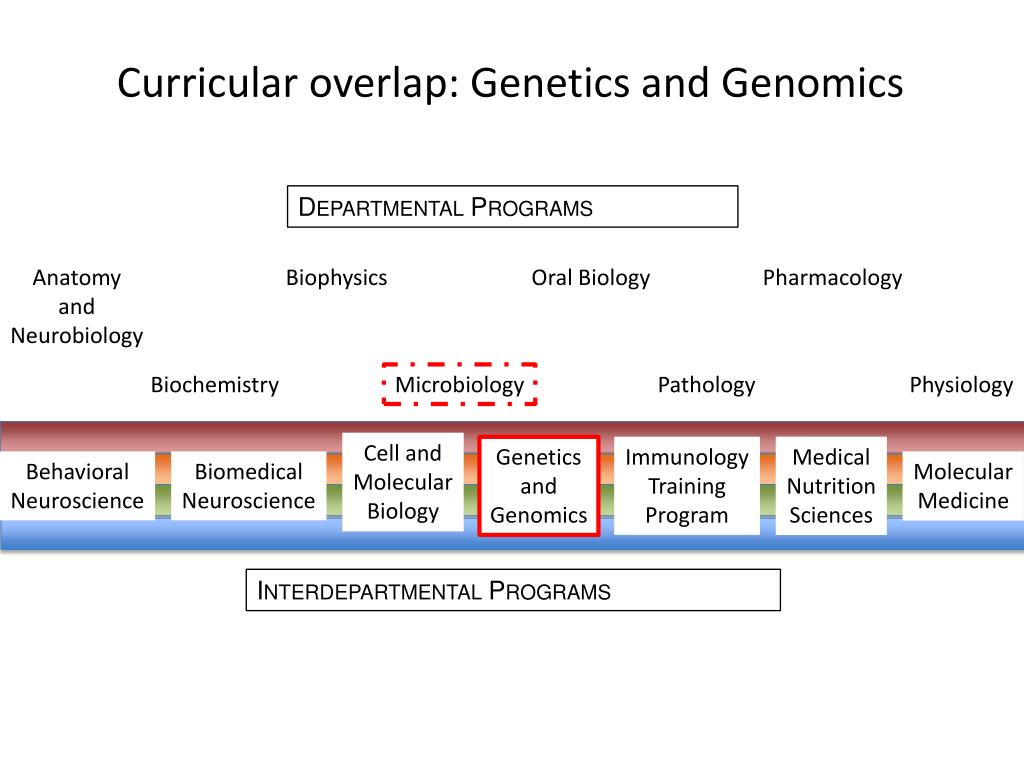 Curricular overlap: Genetics and Genomics

DEPARTMENTAL PROGRAMS

Anatomy and Neurobiology

Biophysics

Oral Biology

Pharmacology

Biochemistry

Microbiology

Pathology

Physiology

Behavioral Neuroscience

Biomedical Neuroscience

Cell and Molecular Biology

Genetics and Genomics

Immunology Training Program

Medical Nutrition Sciences

Molecular Medicine

INTERDEPARTMENTAL PROGRAMS